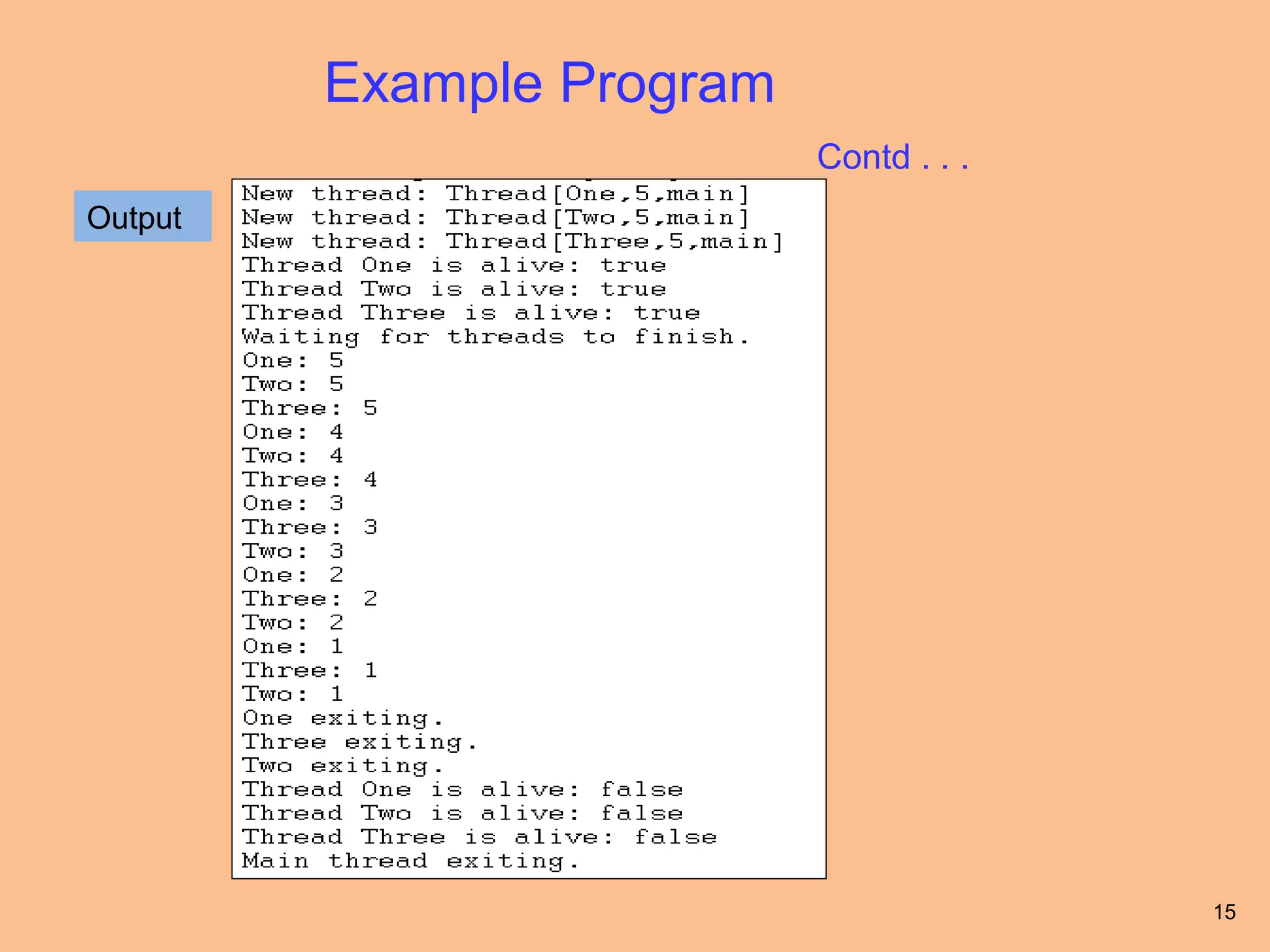 Example Program

Contd . . .

Output

New thread: Thread[One,5,main]
New thread: Thread[Two,5,main]
New thread: Thread[Three,5,main]
Thread One is alive: true
Thread Two is alive: true
Thread Three is alive: true
Waiting for threads to finish.
One: 5
Two: 5
Three: 5
One: 4
Two: 4
Three: 4
One: 3
Three: 3
Two: 3
One: 2
Three: 2
Two: 2
One: 1
Three: 1
Two: 1
One exiting.
Three exiting.
Two exiting.
Thread One is alive: false
Thread Two is alive: false
Thread Three is alive: false
Main thread exiting.

15